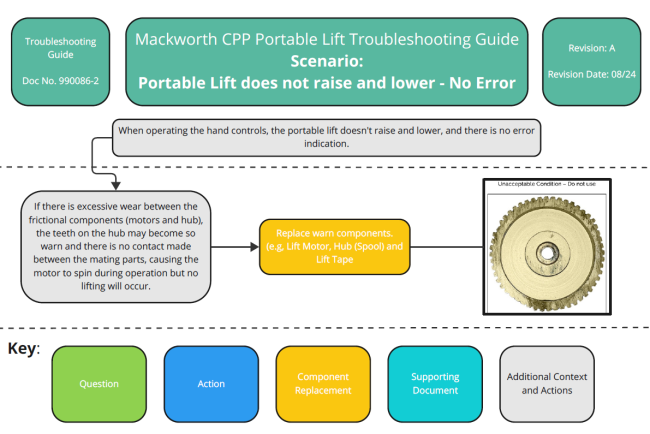 Troubleshooting Guide

Doc No. 990086-2

Mackworth CPP Portable Lift Troubleshooting Guide
Scenario:
Portable Lift does not raise and lower - No Error

Revision: A

Revision Date: 08/24

When operating the hand controls, the portable lift doesn't raise and lower, and there is no error indication.

If there is excessive wear between the frictional components (motors and hub), the teeth on the hub may become so warn and there is no contact made between the mating parts, causing the motor to spin during operation but no lifting will occur.

Replace warn components. (e.g, Lift Motor, Hub (Spool) and Lift Tape

Unacceptable Condition – Do not use

Key:

Question

Action

Component Replacement

Supporting Document

Additional Context and Actions